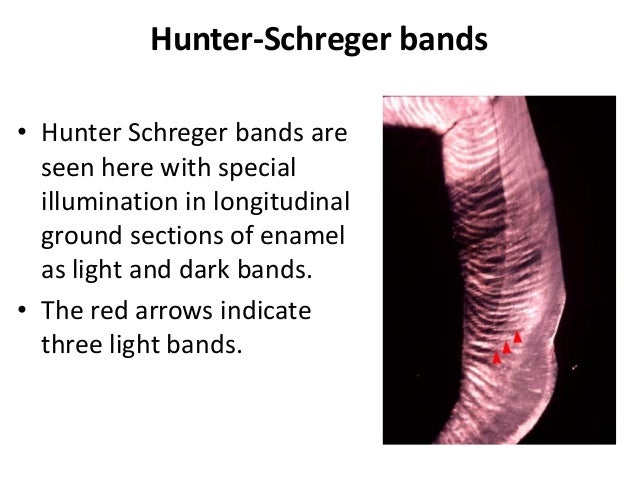 Hunter-Schreger bands

• Hunter Schreger bands are seen here with special illumination in longitudinal ground sections of enamel as light and dark bands.

• The red arrows indicate three light bands.